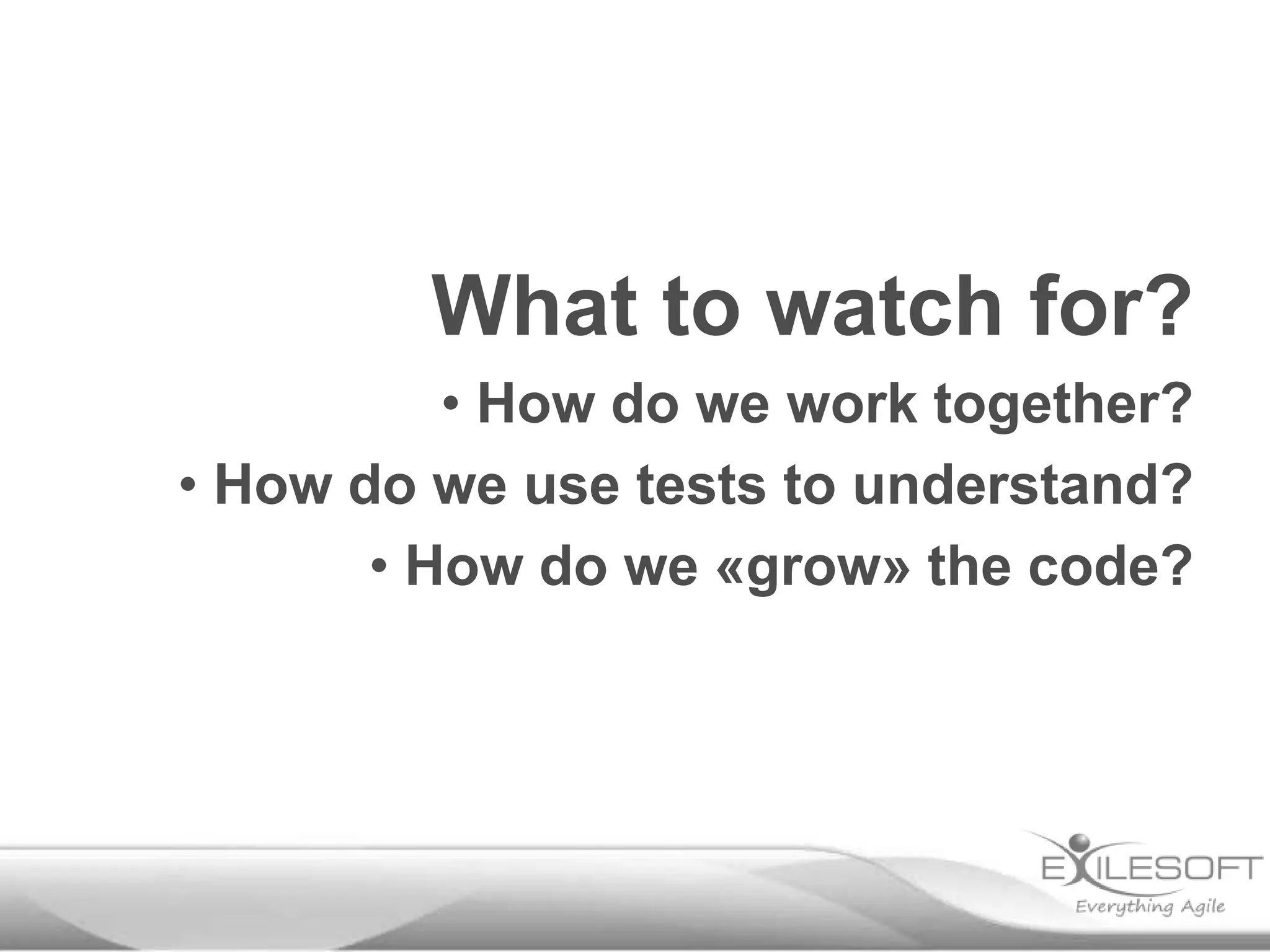 What to watch for?

• How do we work together?

• How do we use tests to understand?

• How do we «grow» the code?

EXILESOFT
Everything Agile